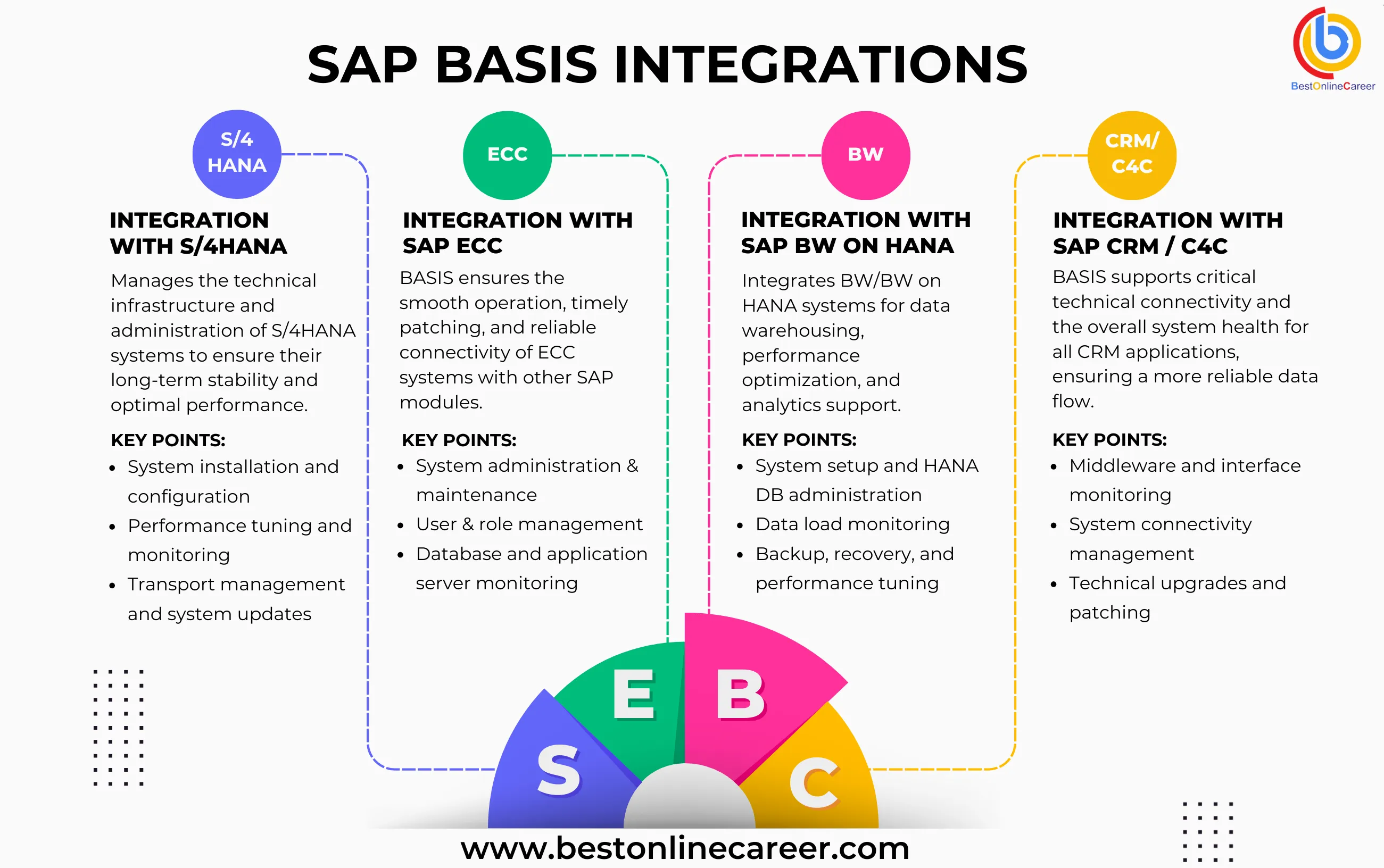 SAP BASIS INTEGRATIONS

BestOnlineCareer

S/4 HANA

INTEGRATION WITH S/4HANA

Manages the technical infrastructure and administration of S/4HANA systems to ensure their long-term stability and optimal performance.

KEY POINTS:
- System installation and configuration
- Performance tuning and monitoring
- Transport management and system updates

ECC

INTEGRATION WITH SAP ECC

BASIS ensures the smooth operation, timely patching, and reliable connectivity of ECC systems with other SAP modules.

KEY POINTS:
- System administration & maintenance
- User & role management
- Database and application server monitoring

BW

INTEGRATION WITH SAP BW ON HANA

Integrates BW/BW on HANA systems for data warehousing, performance optimization, and analytics support.

KEY POINTS:
- System setup and HANA DB administration
- Data load monitoring
- Backup, recovery, and performance tuning

CRM/ C4C

INTEGRATION WITH SAP CRM / C4C

BASIS supports critical technical connectivity and the overall system health for all CRM applications, ensuring a more reliable data flow.

KEY POINTS:
- Middleware and interface monitoring
- System connectivity management
- Technical upgrades and patching

S E B C

www.bestonlinecareer.com